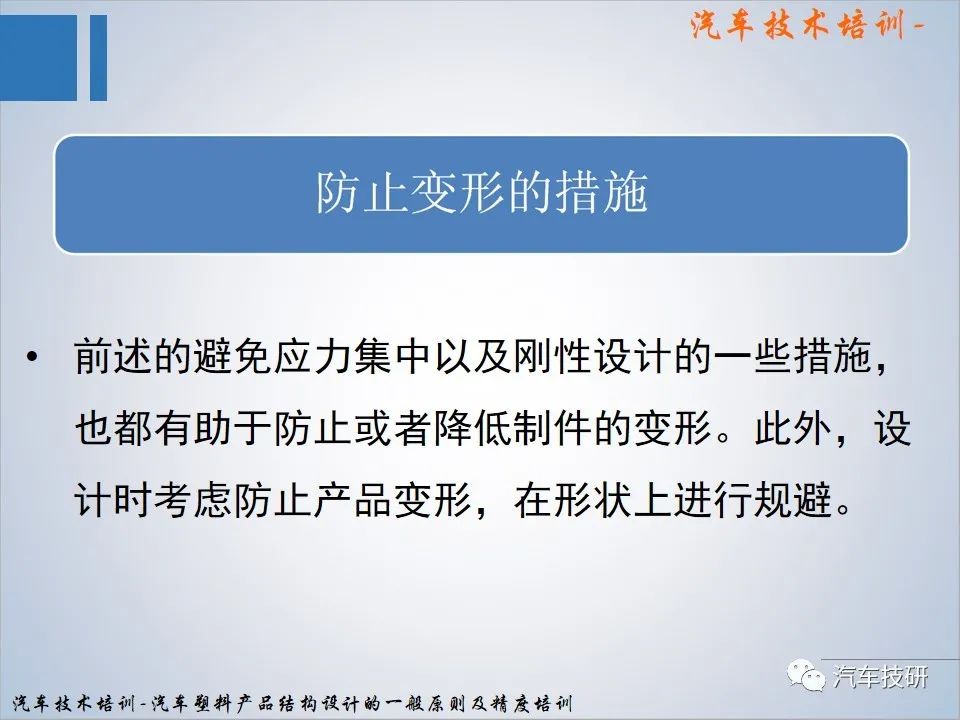 汽车技术培训-

防止变形的措施

• 前述的避免应力集中以及刚性设计的一些措施，也都有助于防止或者降低制件的变形。此外，设计时考虑防止产品变形，在形状上进行规避。

汽车技研

汽车技术培训-汽车塑料产品结构设计的一般原则及精度培训